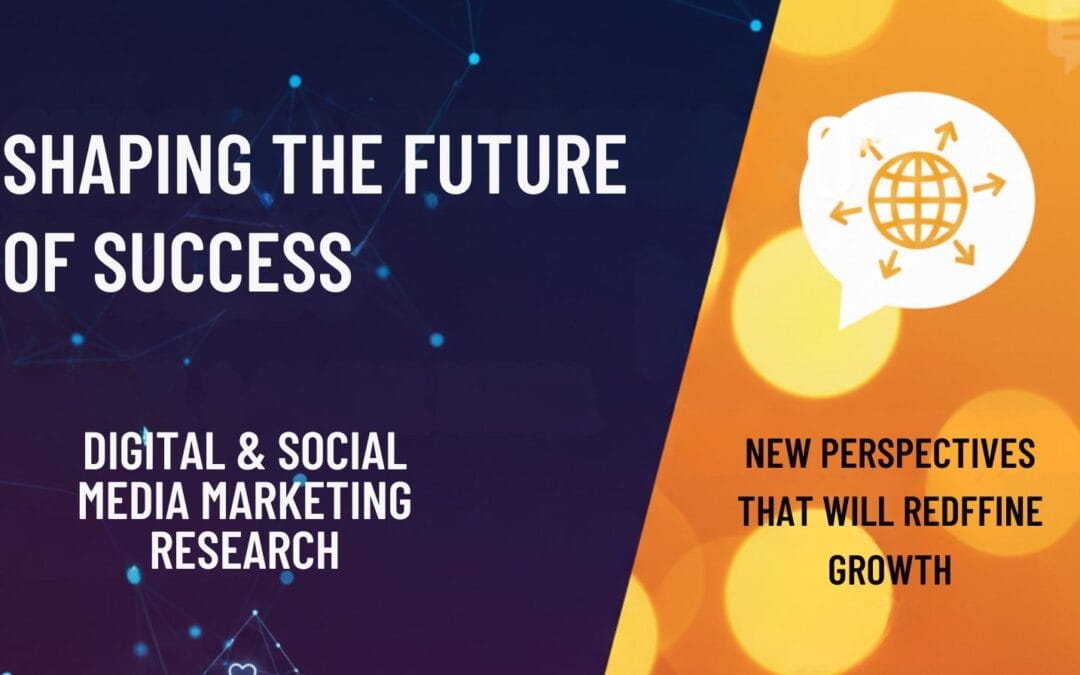 SHAPING THE FUTURE OF SUCCESS

DIGITAL & SOCIAL MEDIA MARKETING RESEARCH

NEW PERSPECTIVES THAT WILL REDFFINE GROWTH